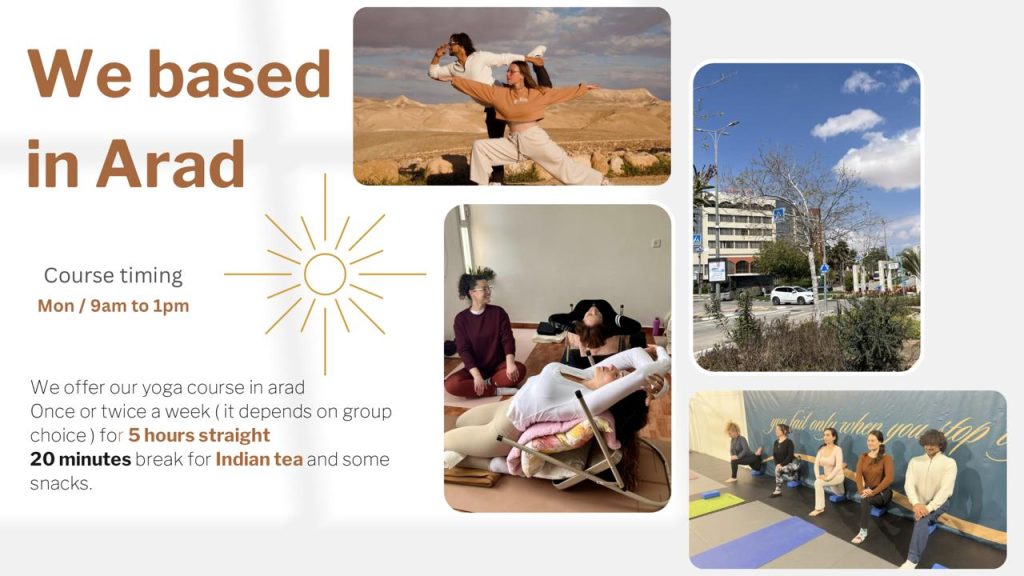 We based in Arad

Course timing
Mon / 9am to 1pm

We offer our yoga course in arad Once or twice a week ( it depends on group choice ) for 5 hours straight
20 minutes break for Indian tea and some snacks.

you fail only when you stop